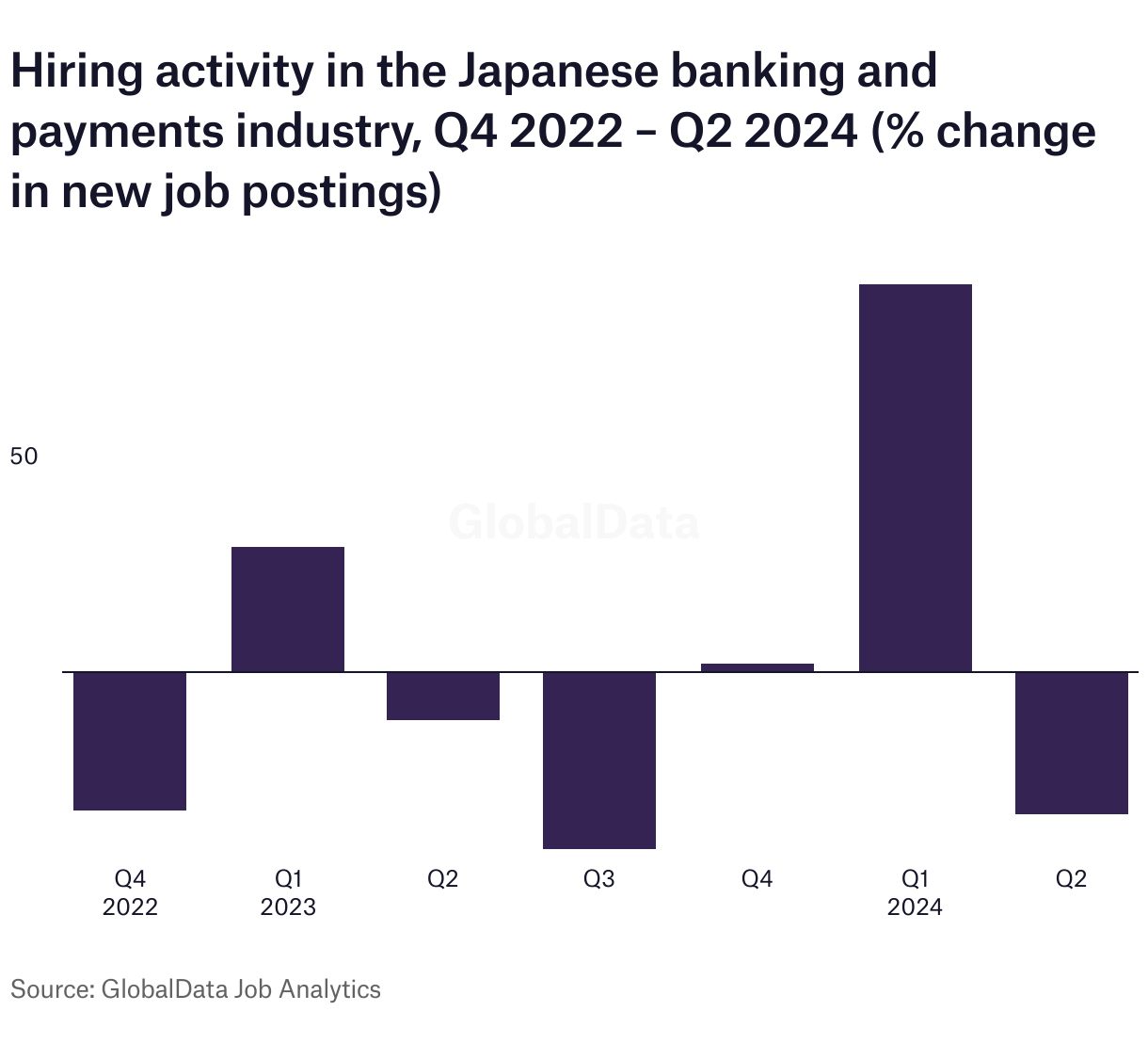 Hiring activity in the Japanese banking and payments industry, Q4 2022 – Q2 2024 (% change in new job postings)

50

GlobalData

Q4
2022

Q1
2023

Q2

Q3

Q4

Q1
2024

Q2

Source: GlobalData Job Analytics